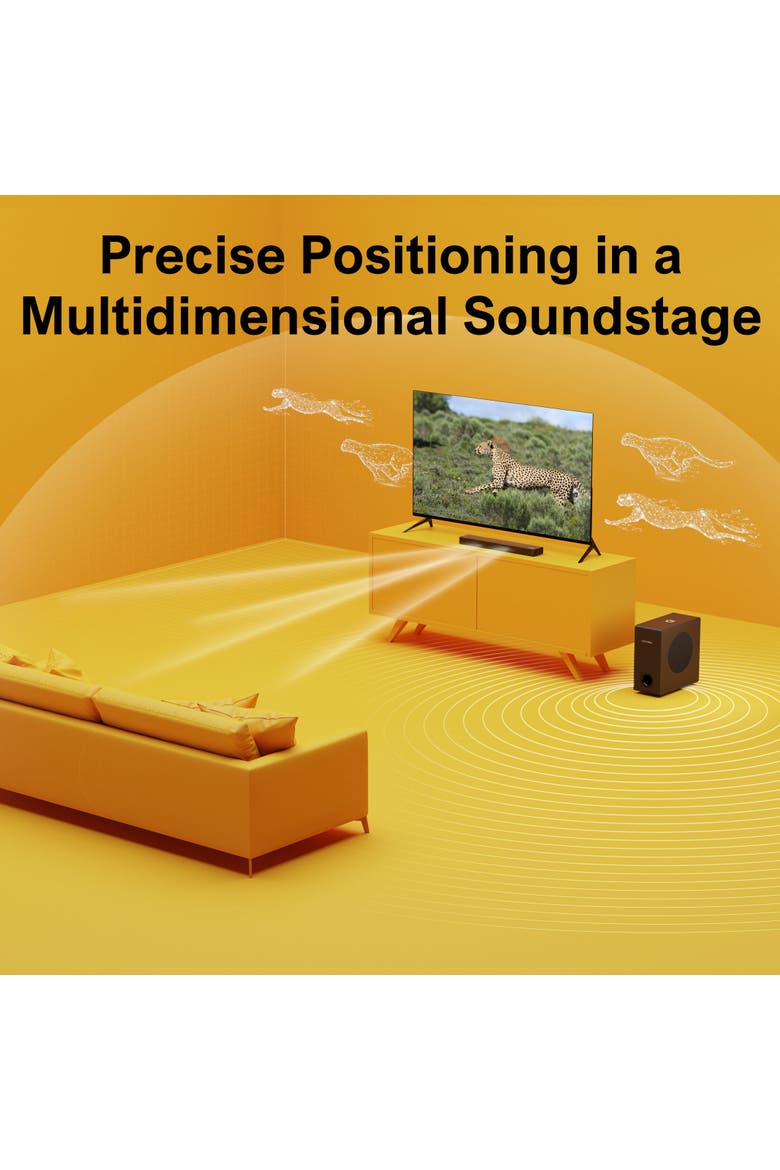 Precise Positioning in a Multidimensional Soundstage